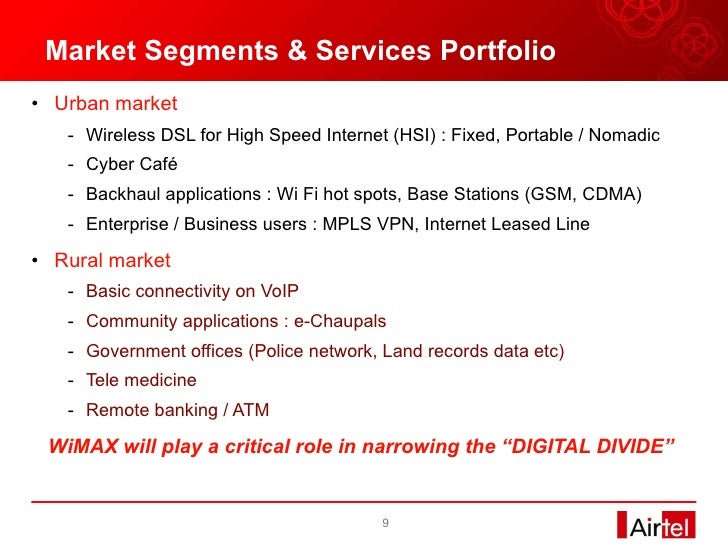 Market Segments & Services Portfolio

• Urban market
- Wireless DSL for High Speed Internet (HSI) : Fixed, Portable / Nomadic
- Cyber Café
- Backhaul applications : Wi Fi hot spots, Base Stations (GSM, CDMA)
- Enterprise / Business users : MPLS VPN, Internet Leased Line

• Rural market
- Basic connectivity on VoIP
- Community applications : e-Chaupals
- Government offices (Police network, Land records data etc)
- Tele medicine
- Remote banking / ATM

WiMAX will play a critical role in narrowing the "DIGITAL DIVIDE"

9

Airtel